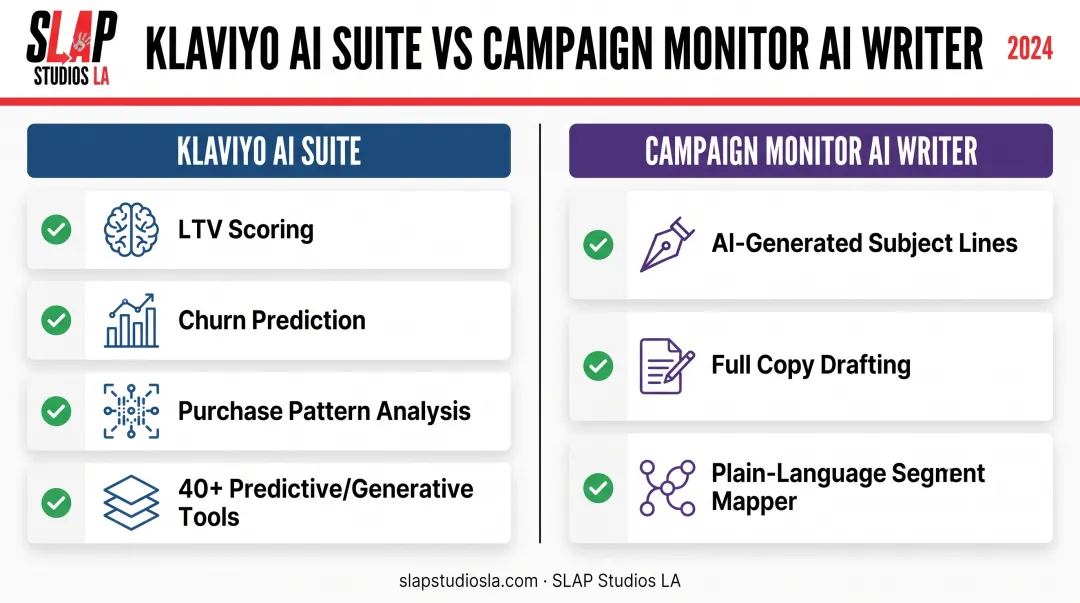 SLAP STUDIOS LA

KLAVIYO AI SUITE VS CAMPAIGN MONITOR AI WRITER

2024

KLAVIYO AI SUITE

LTV Scoring

Churn Prediction

Purchase Pattern Analysis

40+ Predictive/Generative Tools

CAMPAIGN MONITOR AI WRITER

AI-Generated Subject Lines

Full Copy Drafting

Plain-Language Segnent Mapper

slapstudiosla.com · SLAP Studios LA